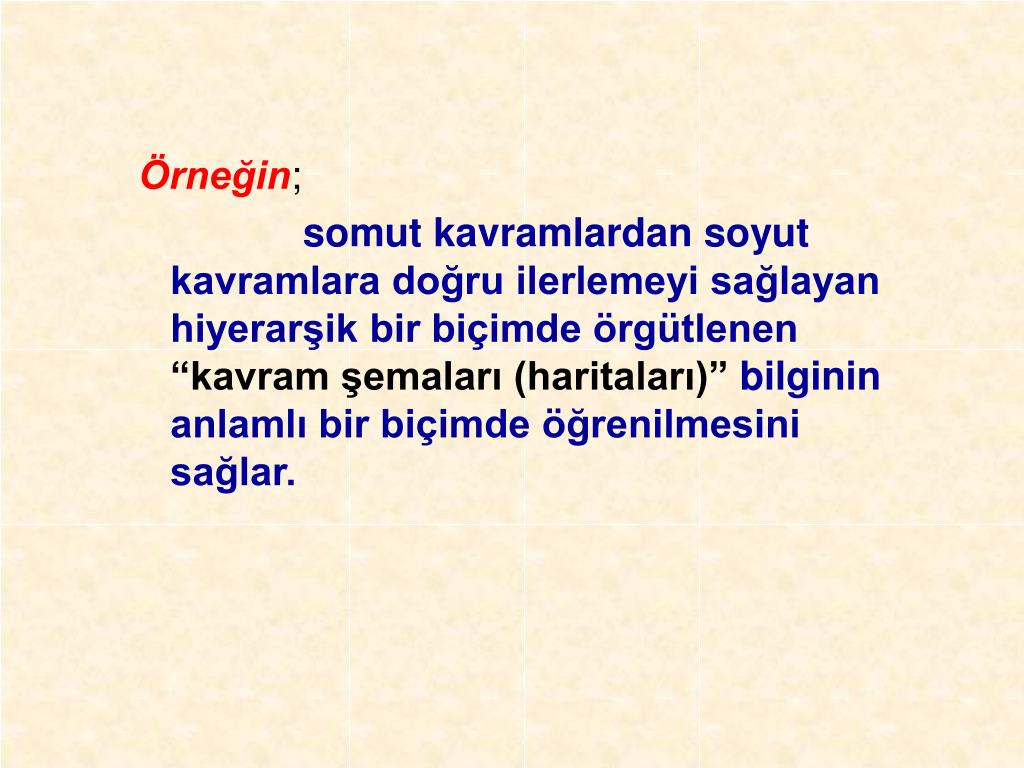 Örneğin;

somut kavramlardan soyut kavramlara doğru ilerlemeyi sağlayan hiyerarşik bir biçimde örgütlenen “kavram şemaları (haritaları)” bilginin anlamlı bir biçimde öğrenilmesini sağlar.